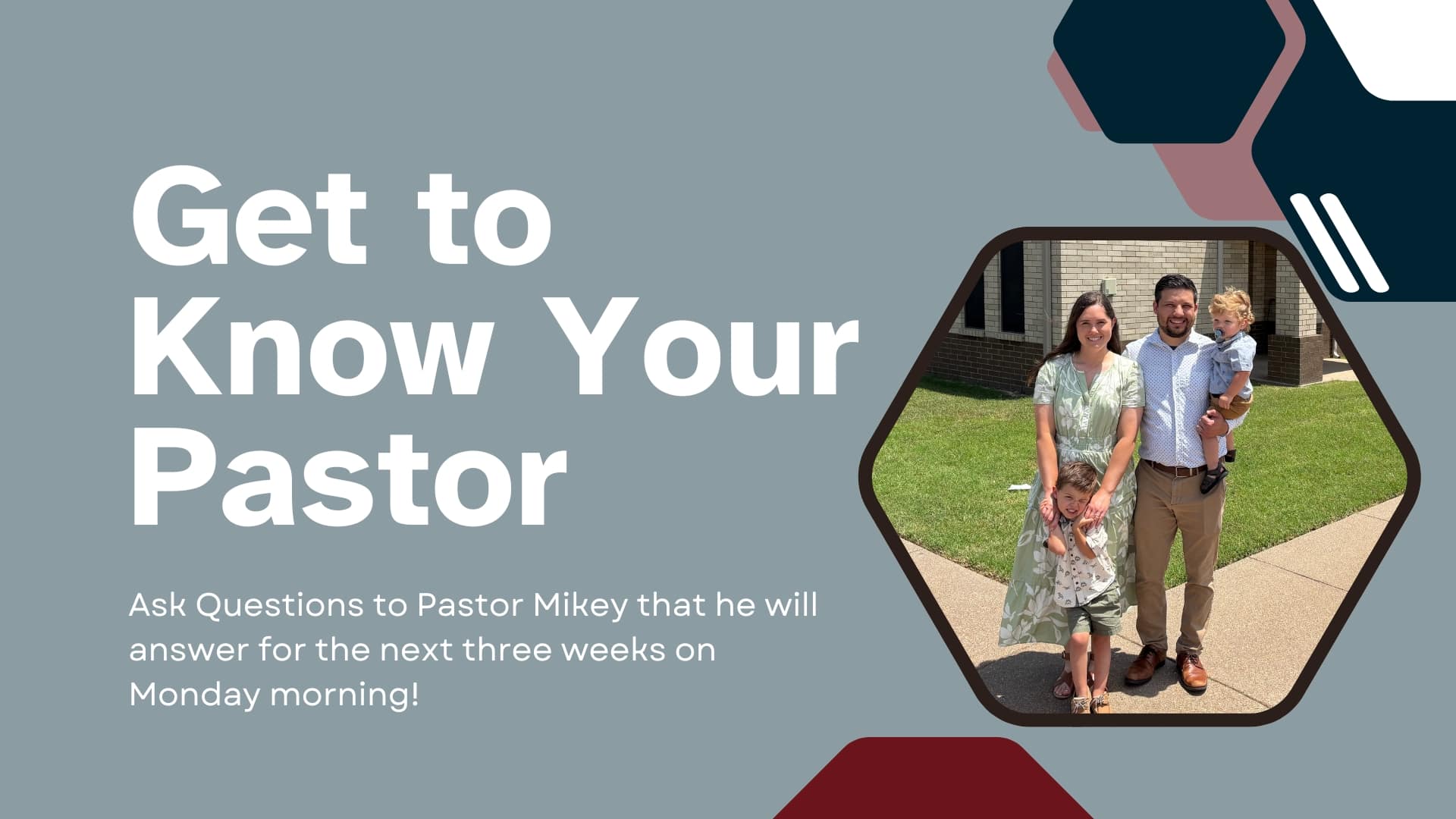 Get to Know Your Pastor

Ask Questions to Pastor Mikey that he will answer for the next three weeks on Monday morning!